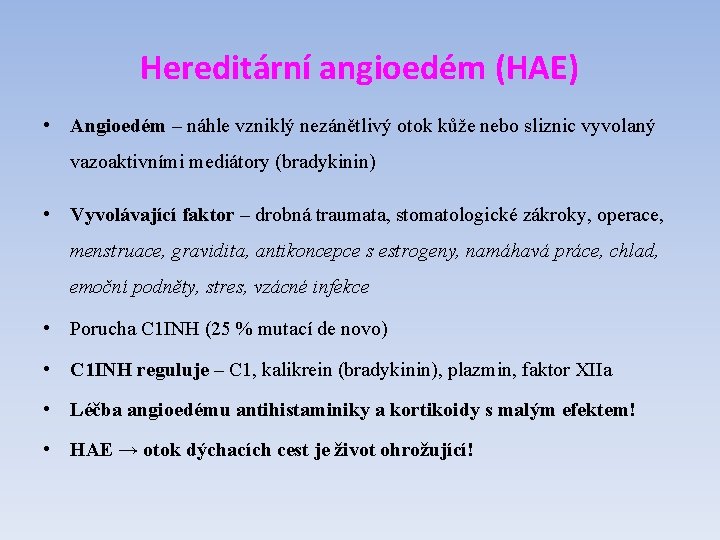 Hereditární angioedém (HAE)

• Angioedém – náhle vzniklý nezánětlivý otok kůže nebo sliznic vyvolaný vazoaktivními mediátory (bradykinin)

• Vyvolávající faktor – drobná traumata, stomatologické zákroky, operace, menstruace, gravidita, antikoncepce s estrogeny, namáhavá práce, chlad, emoční podněty, stres, vzácné infekce

• Porucha C1INH (25 % mutací de novo)

• C1INH reguluje – C1, kalikrein (bradykinin), plazmin, faktor XIIa

• Léčba angioedému antihistaminiky a kortikoidy s malým efektem!

• HAE → otok dýchacích cest je život ohrožující!